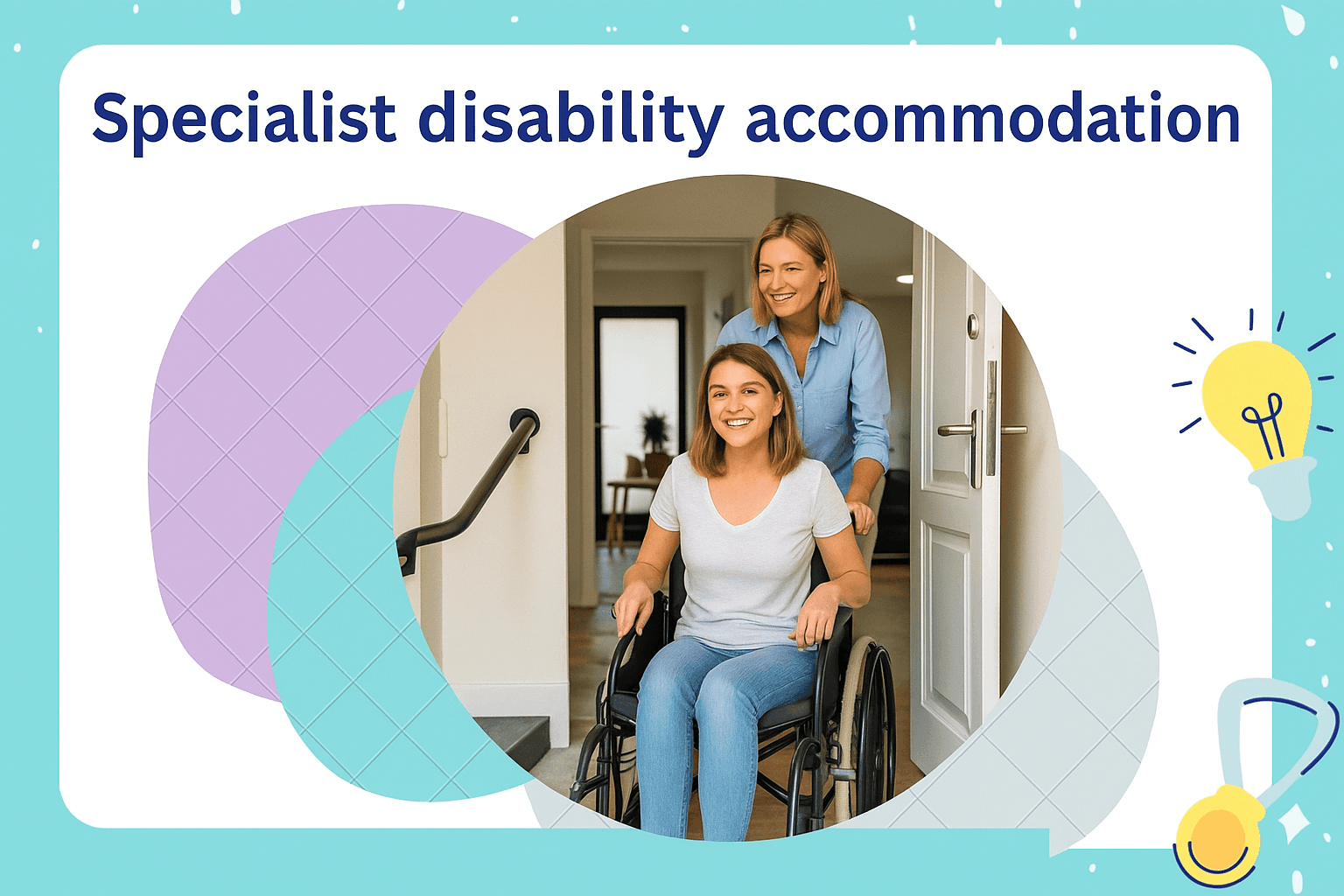 Specialist disability accommodation